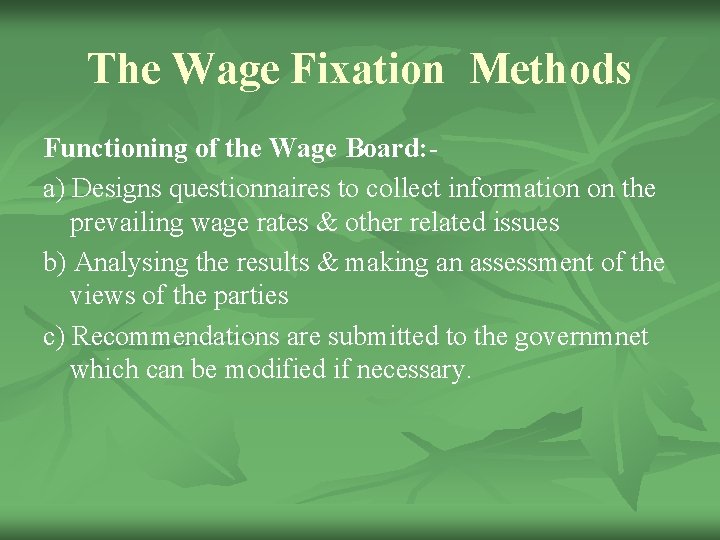 The Wage Fixation Methods

Functioning of the Wage Board:-

a) Designs questionnaires to collect information on the prevailing wage rates & other related issues

b) Analysing the results & making an assessment of the views of the parties

c) Recommendations are submitted to the governmnet which can be modified if necessary.